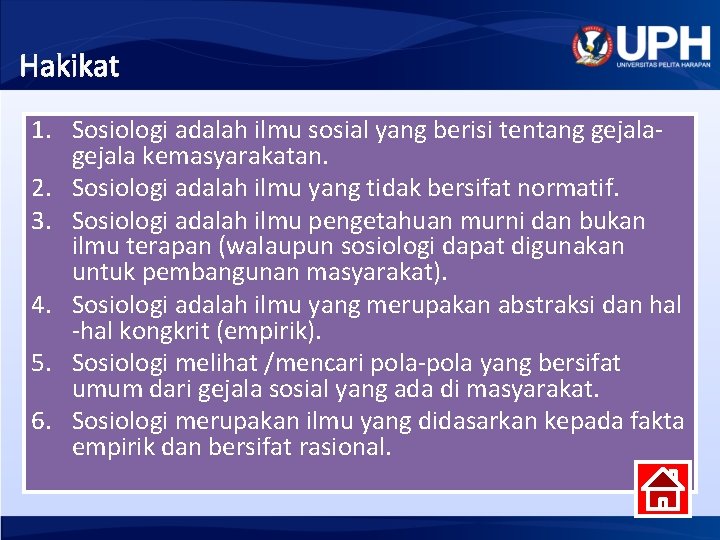 Hakikat

UPH
UNIVERSITAS PELITA HARAPAN

1. Sosiologi adalah ilmu sosial yang berisi tentang gejala-gejala kemasyarakatan.
2. Sosiologi adalah ilmu yang tidak bersifat normatif.
3. Sosiologi adalah ilmu pengetahuan murni dan bukan ilmu terapan (walaupun sosiologi dapat digunakan untuk pembangunan masyarakat).
4. Sosiologi adalah ilmu yang merupakan abstraksi dan hal -hal kongkrit (empirik).
5. Sosiologi melihat /mencari pola-pola yang bersifat umum dari gejala sosial yang ada di masyarakat.
6. Sosiologi merupakan ilmu yang didasarkan kepada fakta empirik dan bersifat rasional.